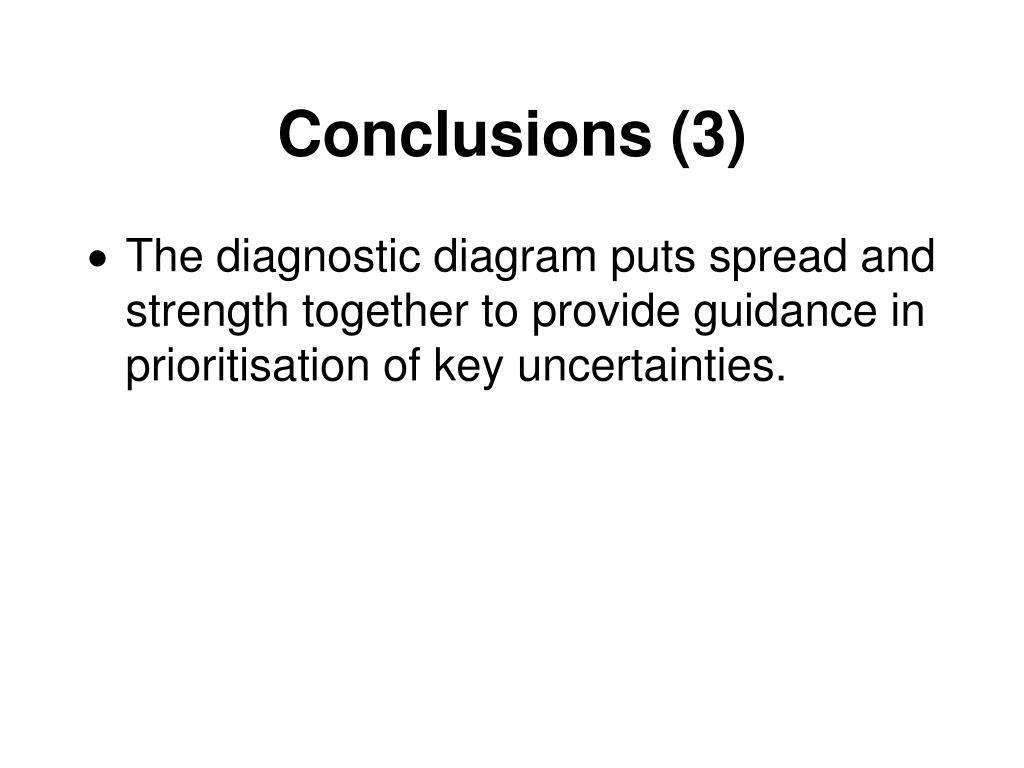 Conclusions (3)

• The diagnostic diagram puts spread and strength together to provide guidance in prioritisation of key uncertainties.